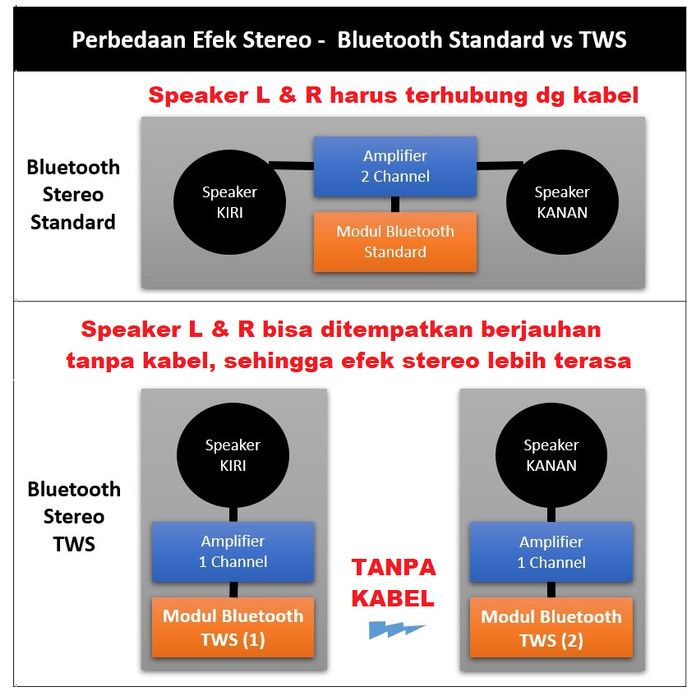 Perbedaan Efek Stereo - Bluetooth Standard vs TWS

Speaker L & R harus terhubung dg kabel

Bluetooth Stereo Standard

Speaker KIRI

Amplifier 2 Channel

Modul Bluetooth Standard

Speaker KANAN

Speaker L & R bisa ditempatkan berjauhan tanpa kabel, sehingga efek stereo lebih terasa

Bluetooth Stereo TWS

Speaker KIRI

Amplifier 1 Channel

Modul Bluetooth TWS (1)

TANPA KABEL

Speaker KANAN

Amplifier 1 Channel

Modul Bluetooth TWS (2)